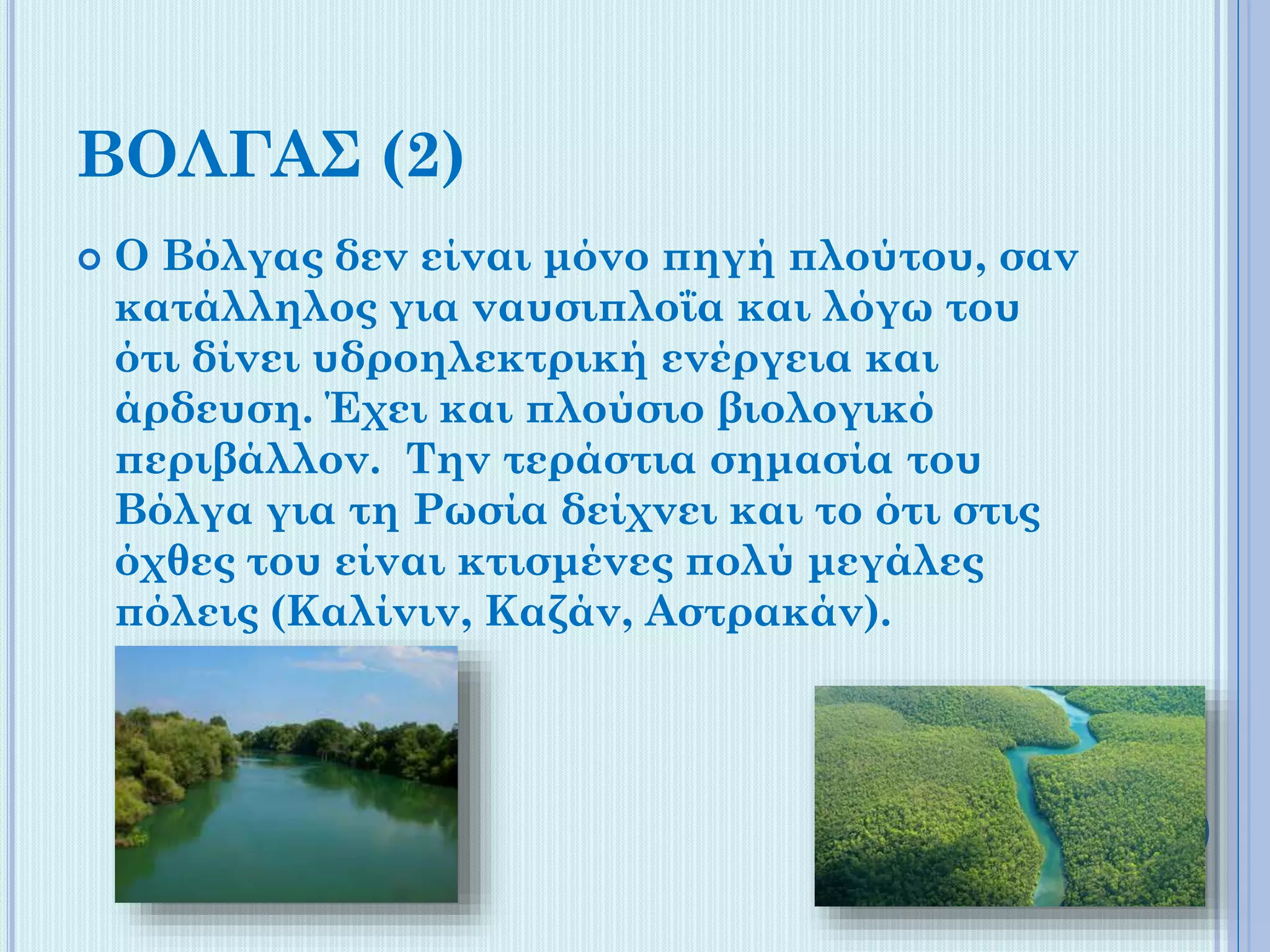 ΒΟΛΓΑΣ (2)

Ο Βόλγας δεν είναι μόνο πηγή πλούτου, σαν κατάλληλος για ναυσιπλοΐα και λόγω του ότι δίνει υδροηλεκτρική ενέργεια και άρδευση. Έχει και πλούσιο βιολογικό περιβάλλον. Την τεράστια σημασία του Βόλγα για τη Ρωσία δείχνει και το ότι στις όχθες του είναι κτισμένες πολύ μεγάλες πόλεις (Καλίνιν, Καζάν, Αστρακάν).